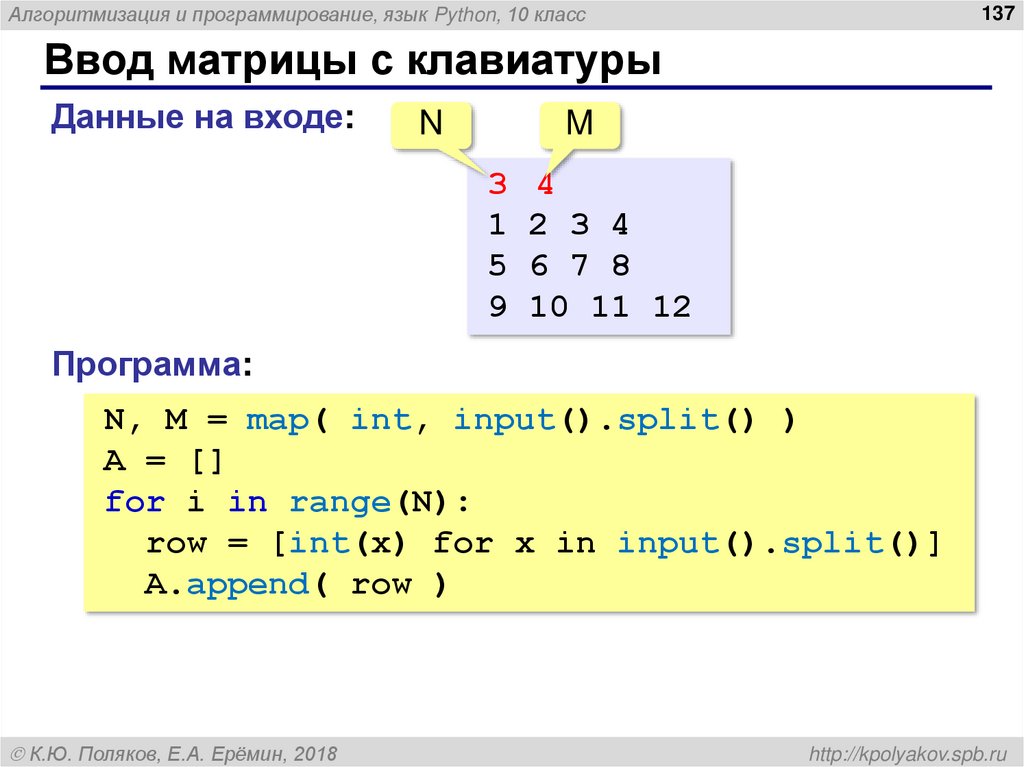 Алгоритмизация и программирование, язык Python, 10 класс

137

Ввод матрицы с клавиатуры

Данные на входе:

N

M

3 4
1 2 3 4
5 6 7 8
9 10 11 12

Программа:

N, M = map( int, input().split() )
A = []
for i in range(N):
  row = [int(x) for x in input().split()]
  A.append( row )

© К.Ю. Поляков, Е.А. Ерёмин, 2018

http://kpolyakov.spb.ru